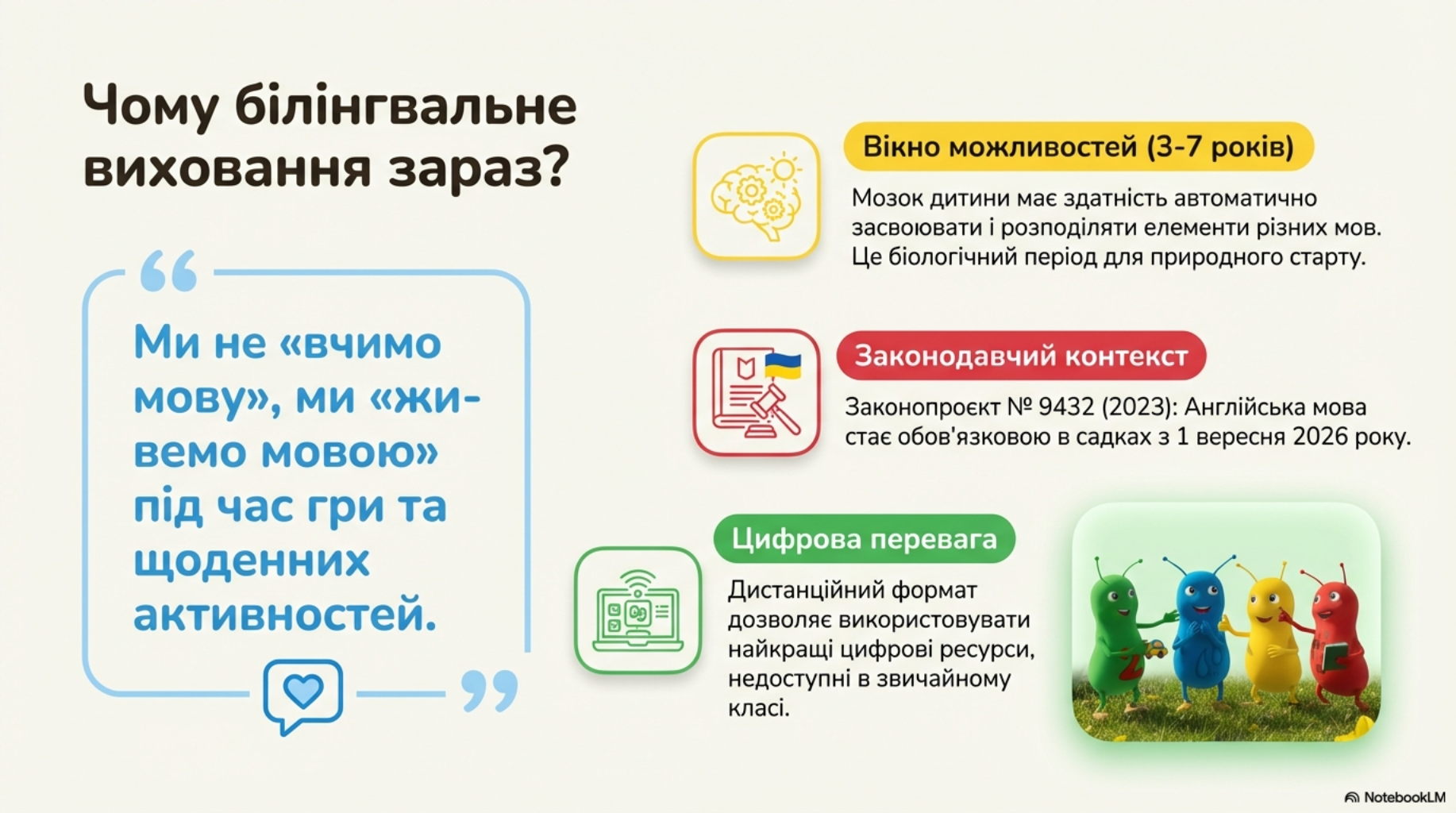 Чому білінгвальне виховання зараз?

Ми не «вчимо мову», ми «живемо мовою» під час гри та щоденних активностей.

Вікно можливостей (3-7 років)

Мозок дитини має здатність автоматично засвоювати і розподіляти елементи різних мов. Це біологічний період для природного старту.

Законодавчий контекст

Законопроєкт № 9432 (2023): Англійська мова стає обов'язковою в садках з 1 вересня 2026 року.

Цифрова перевага

Дистанційний формат дозволяє використовувати найкращі цифрові ресурси, недоступні в звичайному класі.

NotebookLM